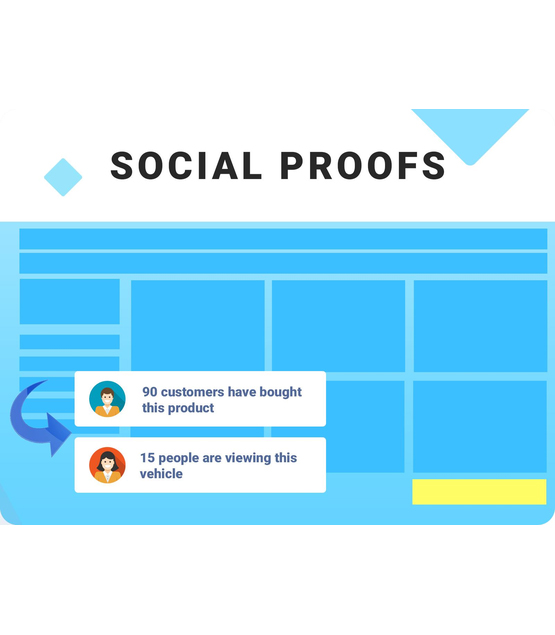 SOCIAL PROOFS

90 customers have bought this product

15 people are viewing this vehicle